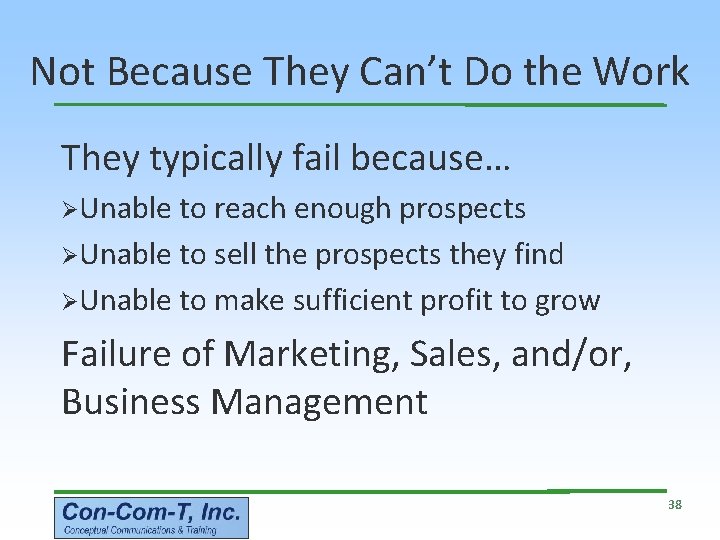 Not Because They Can't Do the Work

They typically fail because…

➢Unable to reach enough prospects

➢Unable to sell the prospects they find

➢Unable to make sufficient profit to grow

Failure of Marketing, Sales, and/or, Business Management

Con-Com-T, Inc.
Conceptual Communications & Training

38